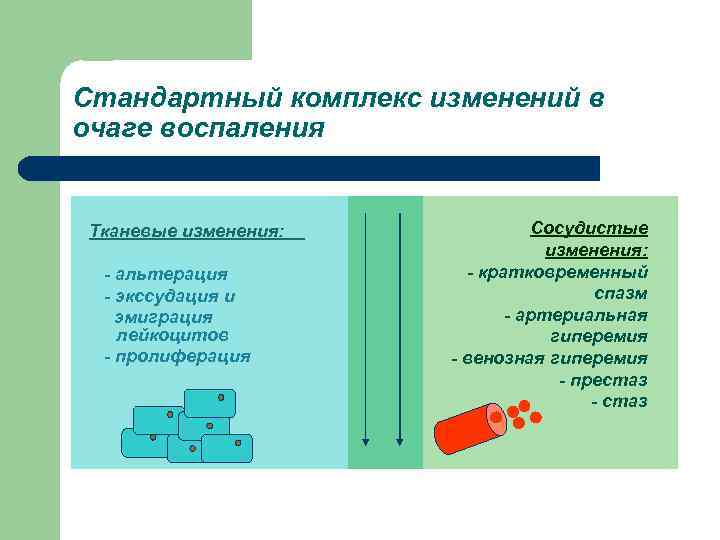 Стандартный комплекс изменений в очаге воспаления

Тканевые изменения:

- альтерация
- экссудация и эмиграция лейкоцитов
- пролиферация

Сосудистые изменения:
- кратковременный спазм
- артериальная гиперемия
- венозная гиперемия
- престаз
- стаз